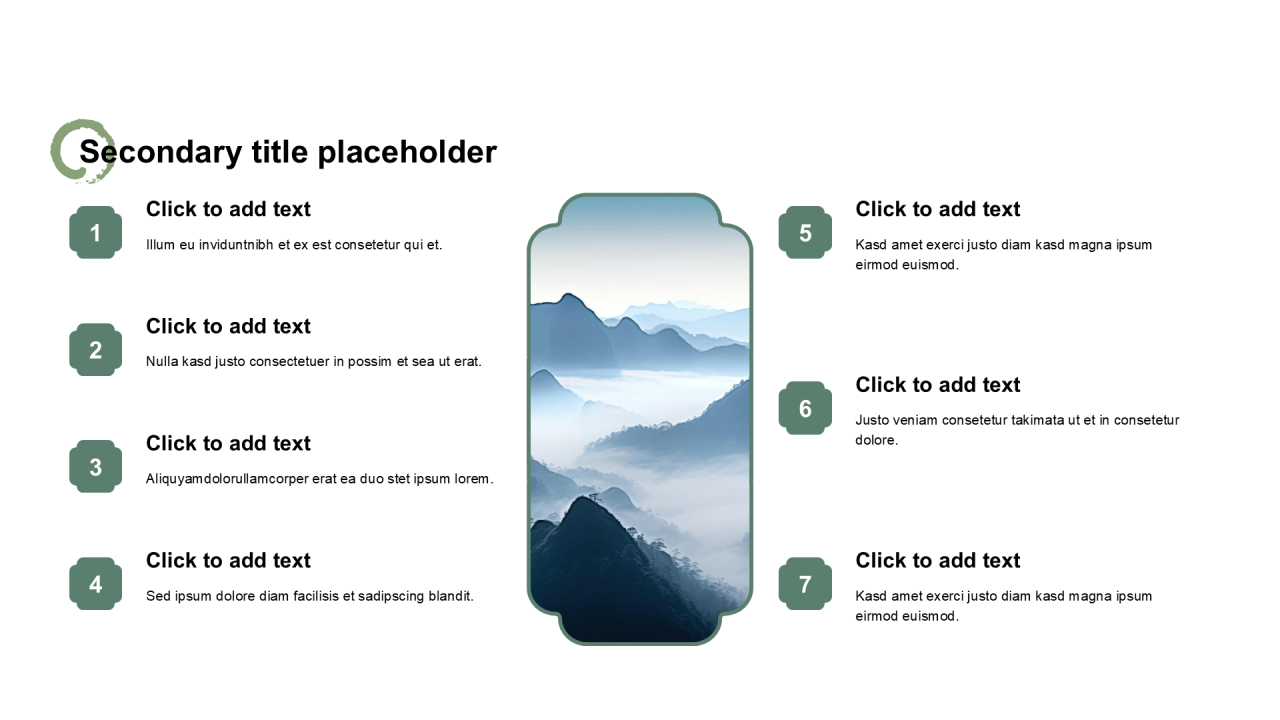 Secondary title placeholder

1
Click to add text
Illum eu inviduntnibh et ex est consetetur qui et.

2
Click to add text
Nulla kasd justo consectetuer in possim et sea ut erat.

3
Click to add text
Aliquyamdolorullamcorper erat ea duo stet ipsum lorem.

4
Click to add text
Sed ipsum dolore diam facilisis et sadipscing blandit.

5
Click to add text
Kasd amet exerci justo diam kasd magna ipsum eirmod euismod.

6
Click to add text
Justo veniam consetetur takimata ut et in consetetur dolore.

7
Click to add text
Kasd amet exerci justo diam kasd magna ipsum eirmod euismod.